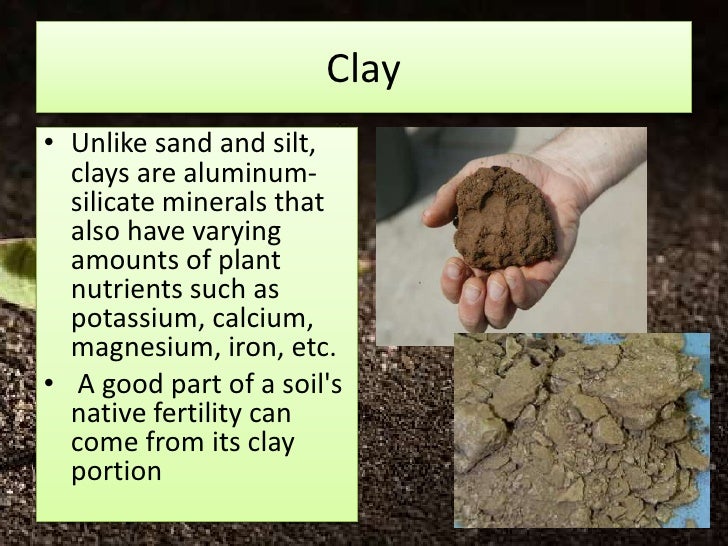 Clay

• Unlike sand and silt, clays are aluminum-silicate minerals that also have varying amounts of plant nutrients such as potassium, calcium, magnesium, iron, etc.
• A good part of a soil's native fertility can come from its clay portion